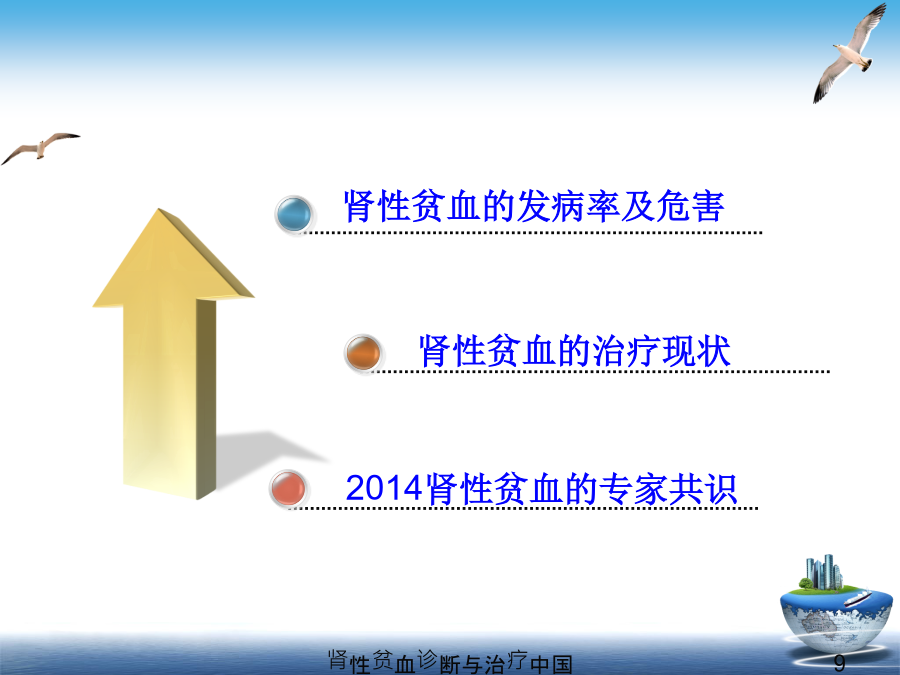 肾性贫血的发病率及危害

肾性贫血的治疗现状

2014肾性贫血的专家共识

肾性贫血诊断与治疗中国

9